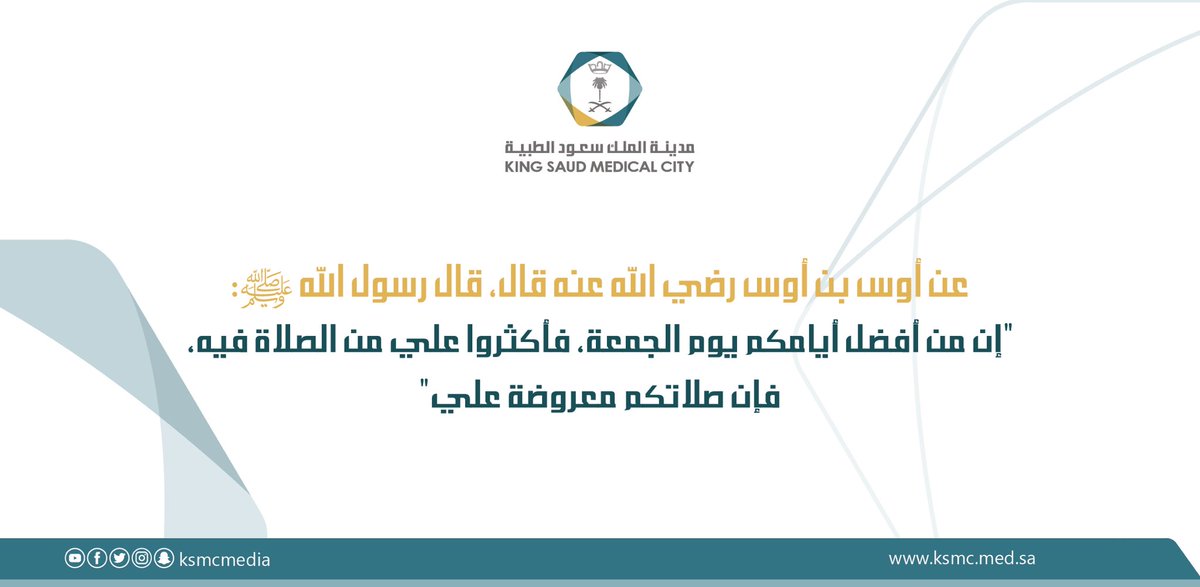 مدينة الملك سعود الطبية
KING SAUD MEDICAL CITY

عن أوس بن أوس رضي الله عنه قال، قال رسول الله ﷺ:

"إن من أفضل أيامكم يوم الجمعة، فأكثروا علي من الصلاة فيه، فإن صلاتكم معروضة علي"

ksmcmedia

www.ksmc.med.sa